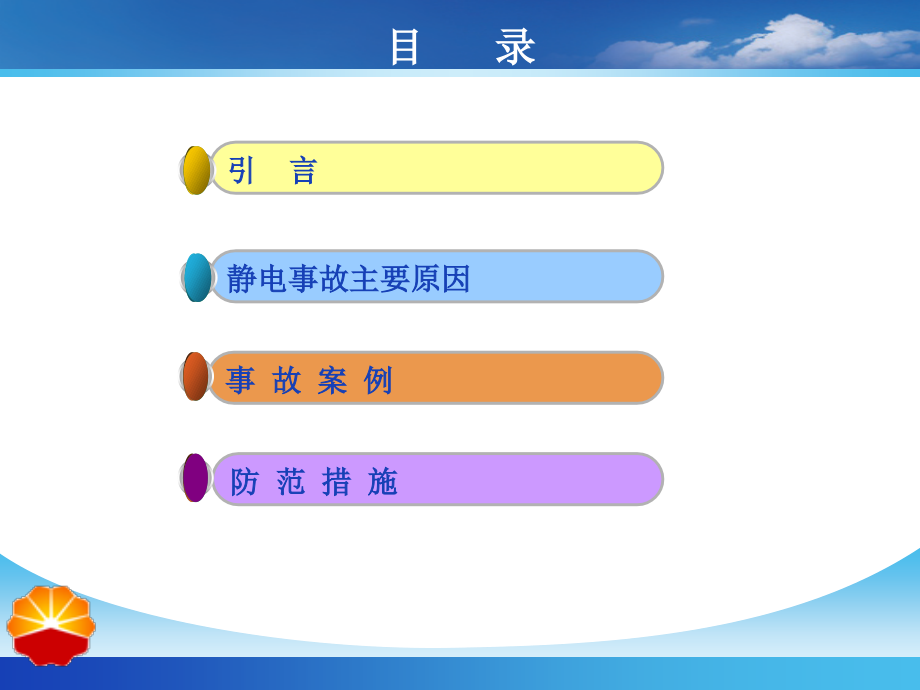 目　录

引　言

静电事故主要原因

事 故 案 例

防 范 措 施